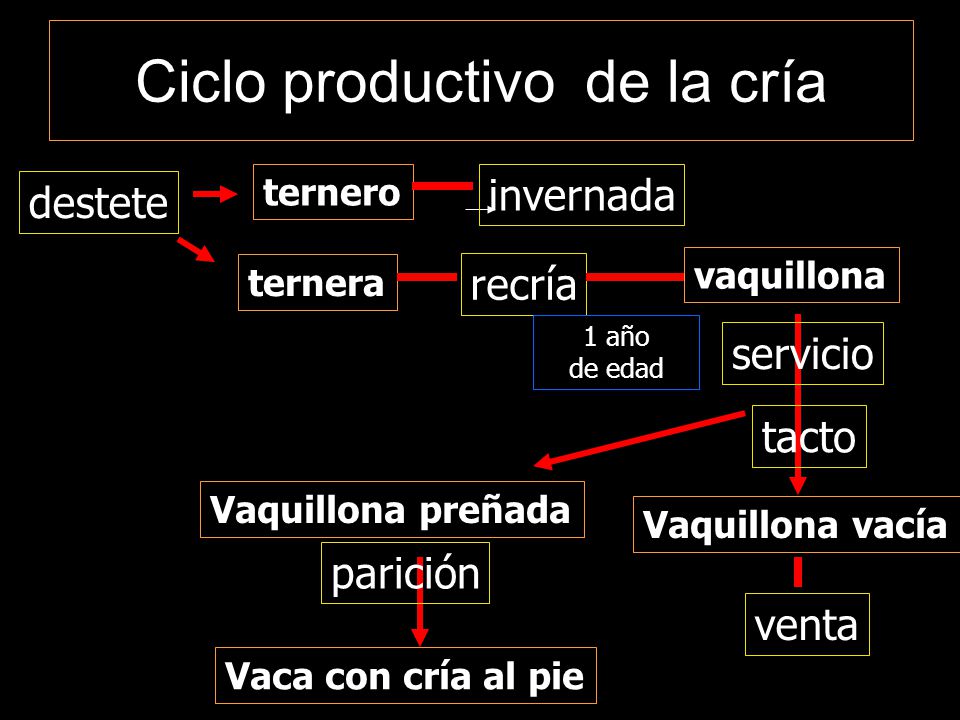 Ciclo productivo de la cría

destete

ternero

invernada

ternera

recría

vaquillona

1 año
de edad

servicio

tacto

Vaquillona preñada

Vaquillona vacía

parición

venta

Vaca con cría al pie